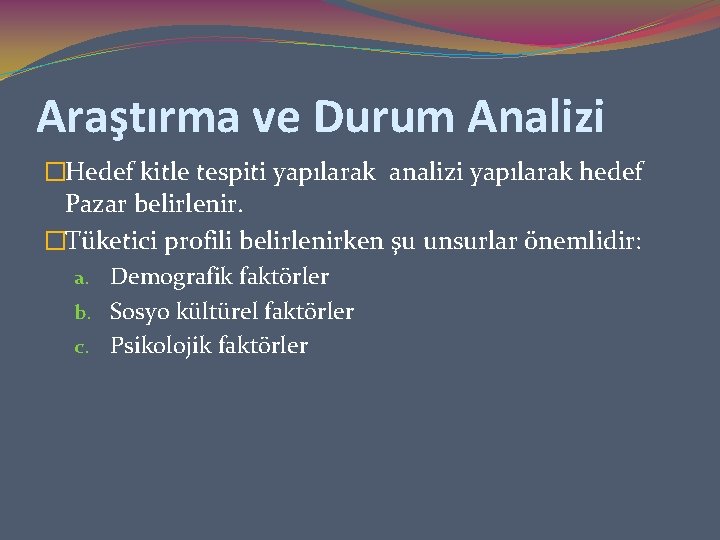 Araştırma ve Durum Analizi

Hedef kitle tespiti yapılarak analizi yapılarak hedef Pazar belirlenir.

Tüketici profili belirlenirken şu unsurlar önemlidir:

a. Demografik faktörler
b. Sosyo kültürel faktörler
c. Psikolojik faktörler